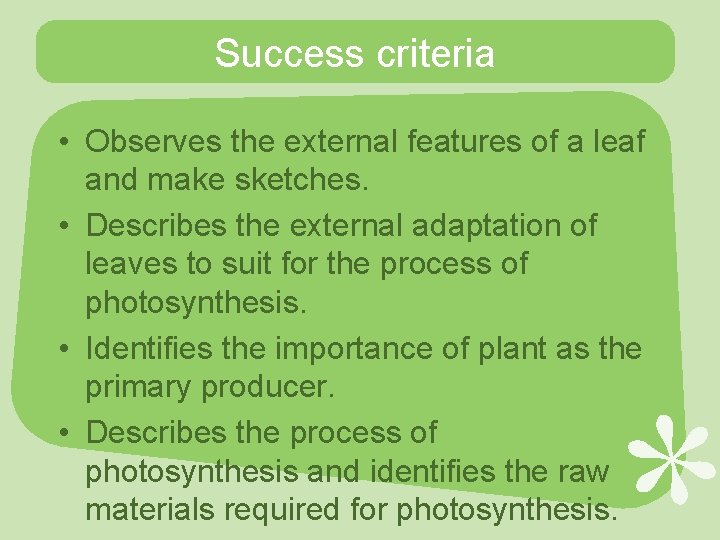 Success criteria

• Observes the external features of a leaf and make sketches.
• Describes the external adaptation of leaves to suit for the process of photosynthesis.
• Identifies the importance of plant as the primary producer.
• Describes the process of photosynthesis and identifies the raw materials required for photosynthesis.